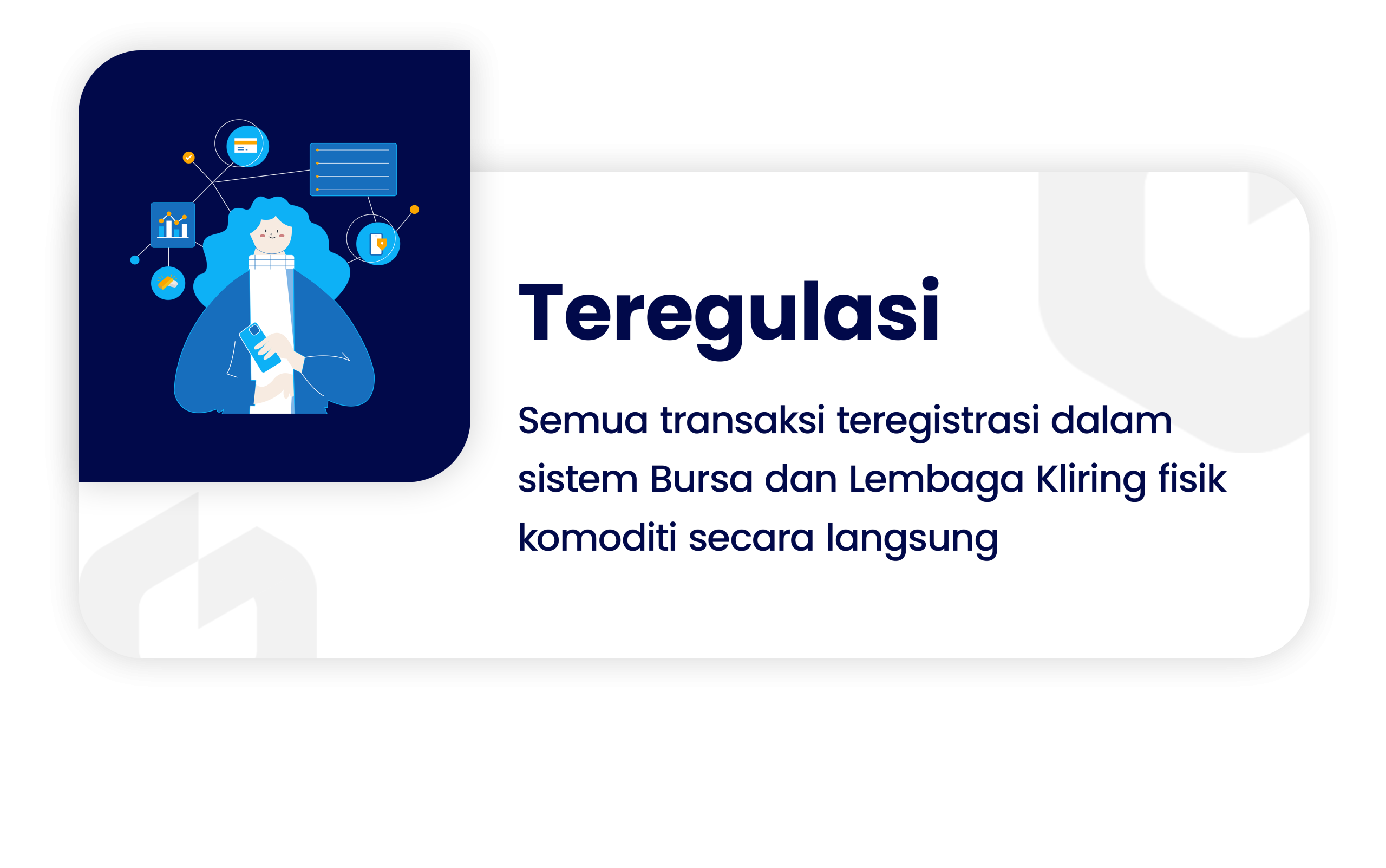 Teregulasi

Semua transaksi teregistrasi dalam sistem Bursa dan Lembaga Kliring fisik komoditi secara langsung